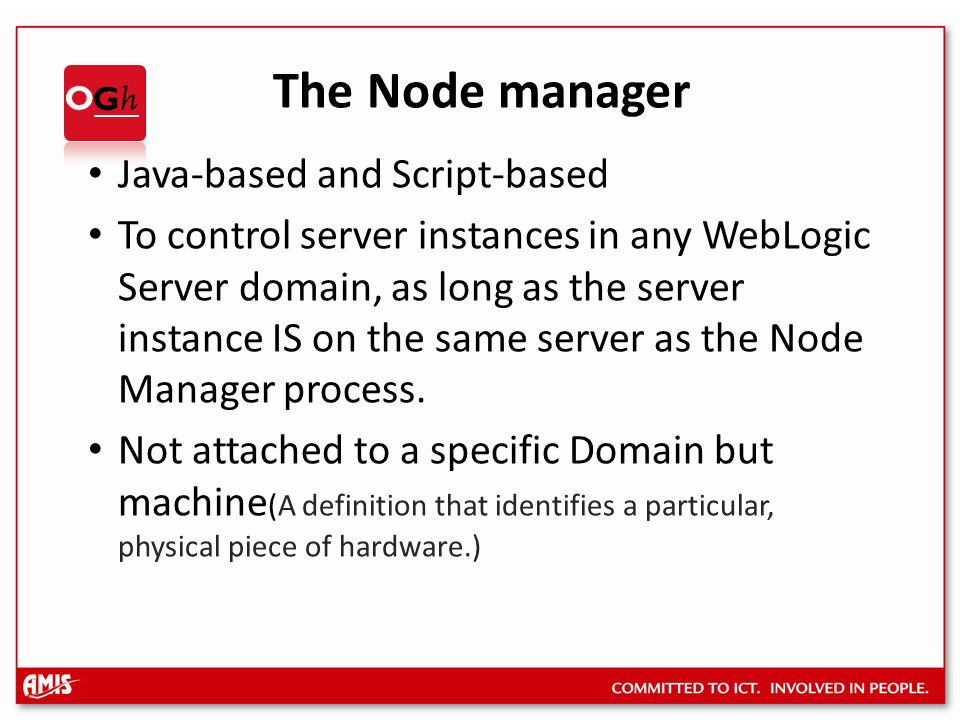 OGh

The Node manager

• Java-based and Script-based

• To control server instances in any WebLogic Server domain, as long as the server instance IS on the same server as the Node Manager process.

• Not attached to a specific Domain but machine(A definition that identifies a particular, physical piece of hardware.)

AMIS

COMMITTED TO ICT. INVOLVED IN PEOPLE.